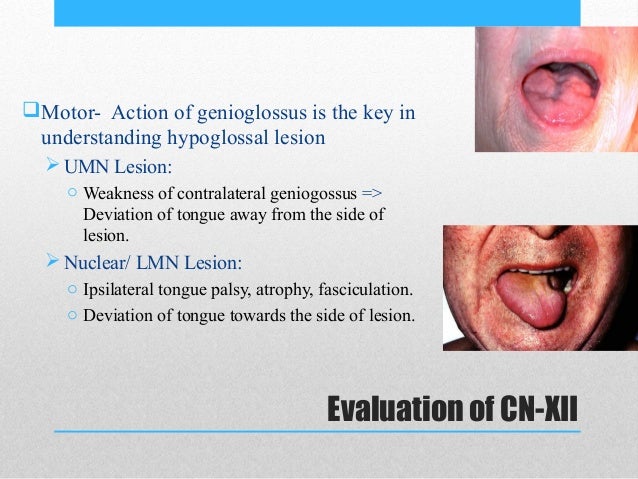 ❑Motor- Action of genioglossus is the key in understanding hypoglossal lesion

➢ UMN Lesion:

○ Weakness of contralateral geniogossus => Deviation of tongue away from the side of lesion.

➢ Nuclear/ LMN Lesion:

○ Ipsilateral tongue palsy, atrophy, fasciculation.

○ Deviation of tongue towards the side of lesion.

Evaluation of CN-XII